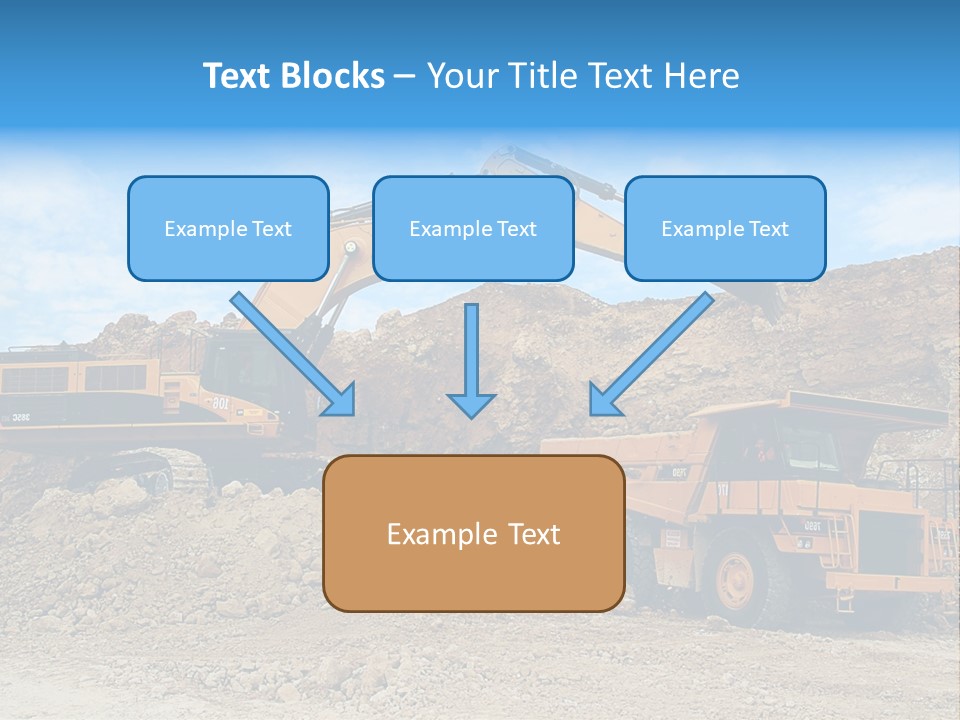 Text Blocks – Your Title Text Here

Example Text

Example Text

Example Text

Example Text